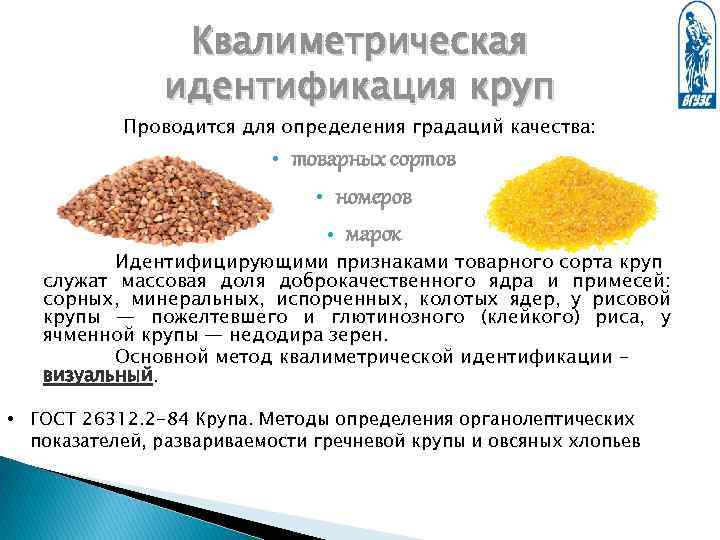 Квалиметрическая идентификация круп

ВГУЭС

Проводится для определения градаций качества:

• товарных сортов

• номеров

• марок

Идентифицирующими признаками товарного сорта круп служат массовая доля доброкачественного ядра и примесей: сорных, минеральных, испорченных, колотых ядер, у рисовой крупы — пожелтевшего и глютинозного (клейкого) риса, у ячменной крупы — недодира зерен.

Основной метод квалиметрической идентификации – визуальный.

• ГОСТ 26312.2-84 Крупа. Методы определения органолептических показателей, развариваемости гречневой крупы и овсяных хлопьев